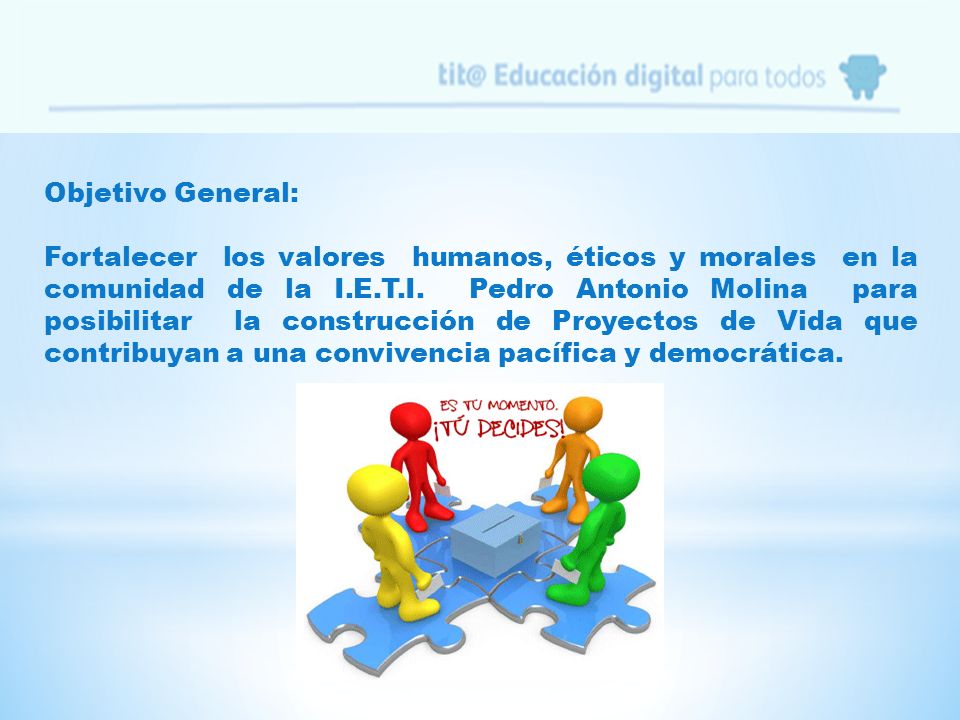 tit@ Educación digital para todos

Objetivo General:

Fortalecer los valores humanos, éticos y morales en la comunidad de la I.E.T.I. Pedro Antonio Molina para posibilitar la construcción de Proyectos de Vida que contribuyan a una convivencia pacífica y democrática.

ES TU MOMENTO. ¡TÚ DECIDES!